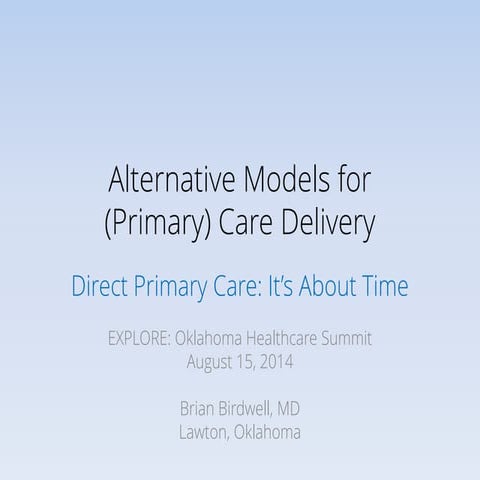 Alternative Models for (Primary) Care Delivery

Direct Primary Care: It's About Time

EXPLORE: Oklahoma Healthcare Summit
August 15, 2014

Brian Birdwell, MD
Lawton, Oklahoma